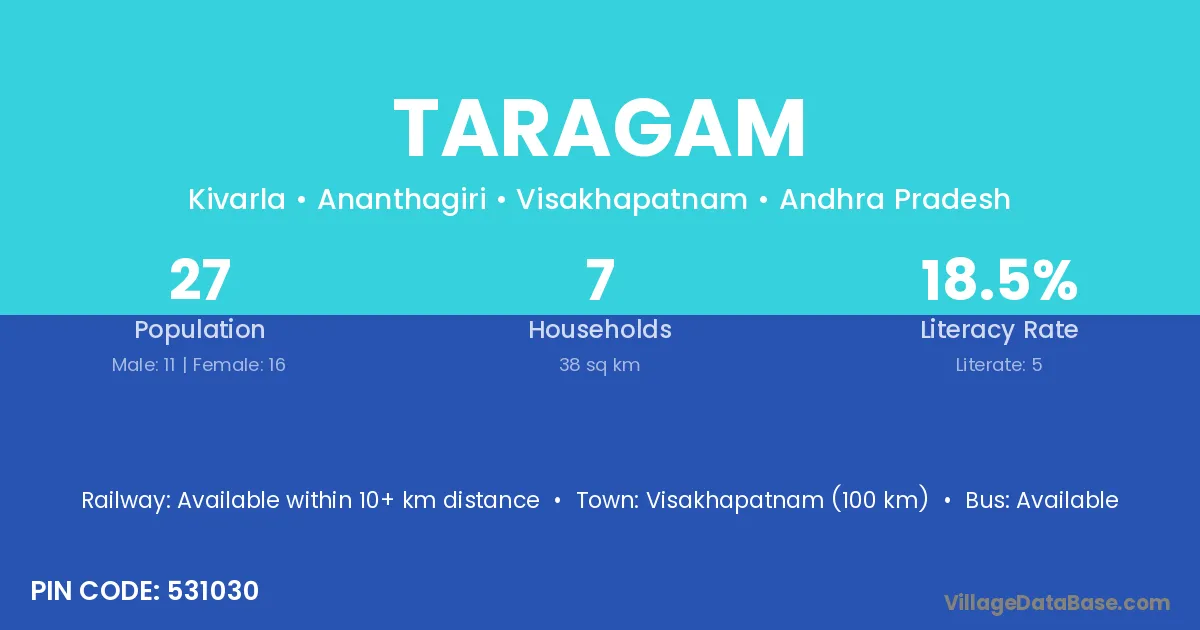 TARAGAM

Kivarla • Ananthagiri • Visakhapatnam • Andhra Pradesh

27
Population
Male: 11 | Female: 16

7
Households
38 sq km

18.5%
Literacy Rate
Literate: 5

Railway: Available within 10+ km distance • Town: Visakhapatnam (100 km) • Bus: Available

PIN CODE: 531030

VillageDataBase.com